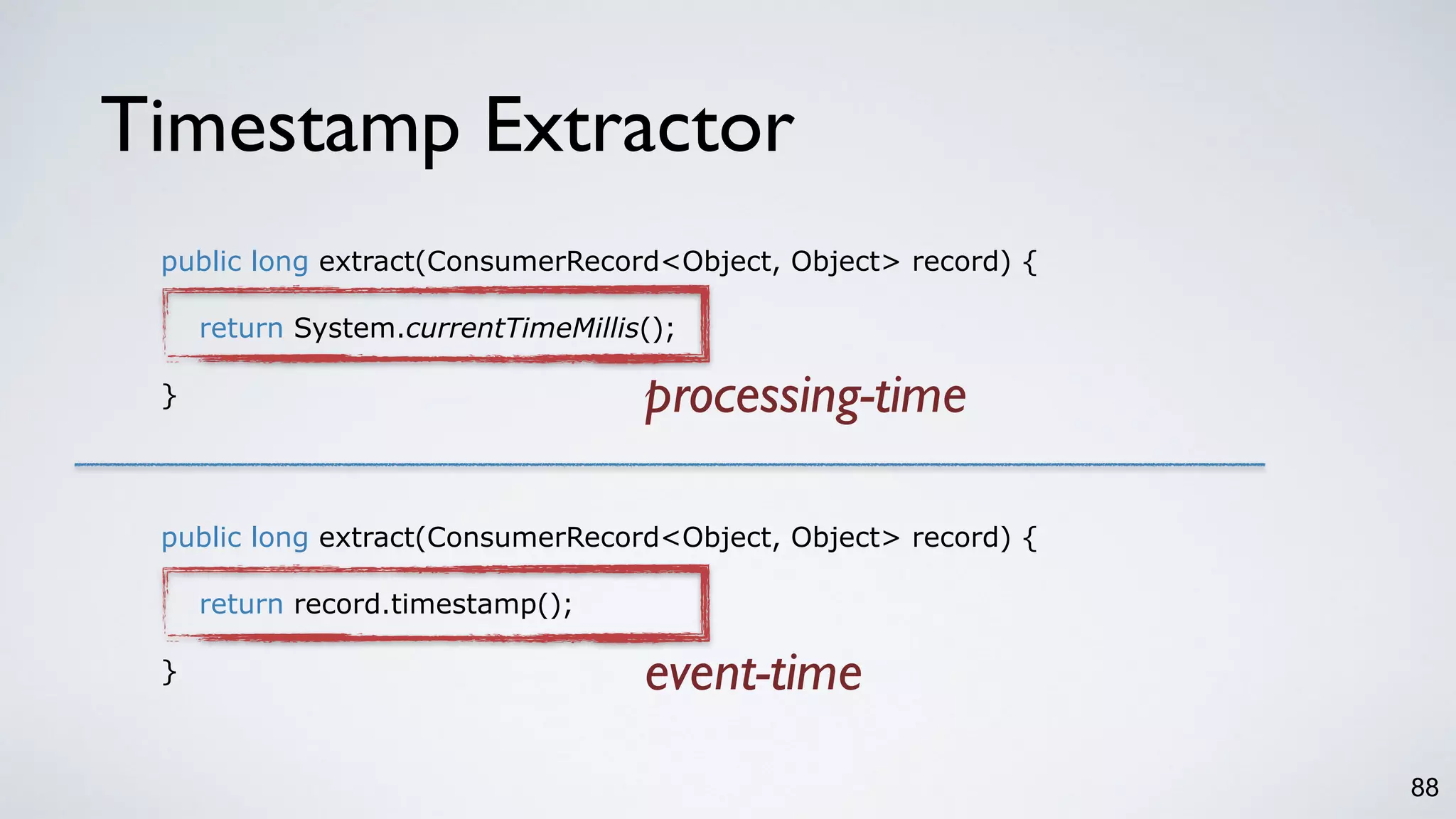 Timestamp Extractor

public long extract(ConsumerRecord<Object, Object> record) {
return System.currentTimeMillis();
}

processing-time

public long extract(ConsumerRecord<Object, Object> record) {
return record.timestamp();
}

event-time

88